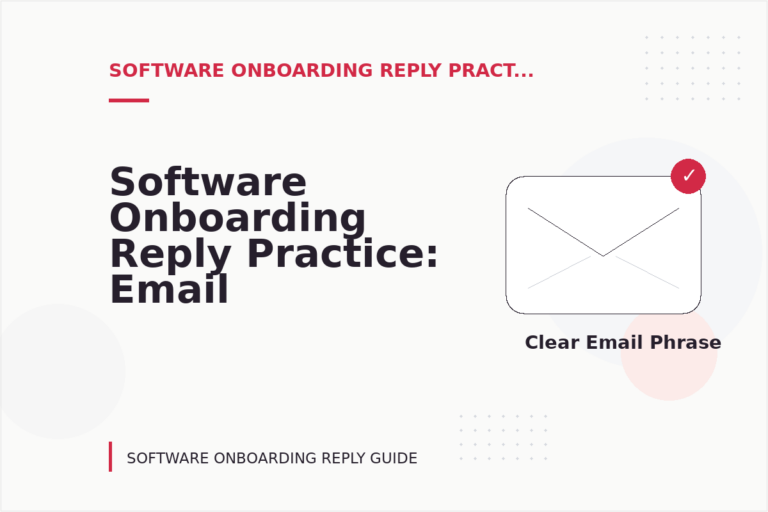 SOFTWARE ONBOARDING REPLY PRACT...

Software Onboarding Reply Practice: Email

✓

Clear Email Phrase

SOFTWARE ONBOARDING REPLY GUIDE